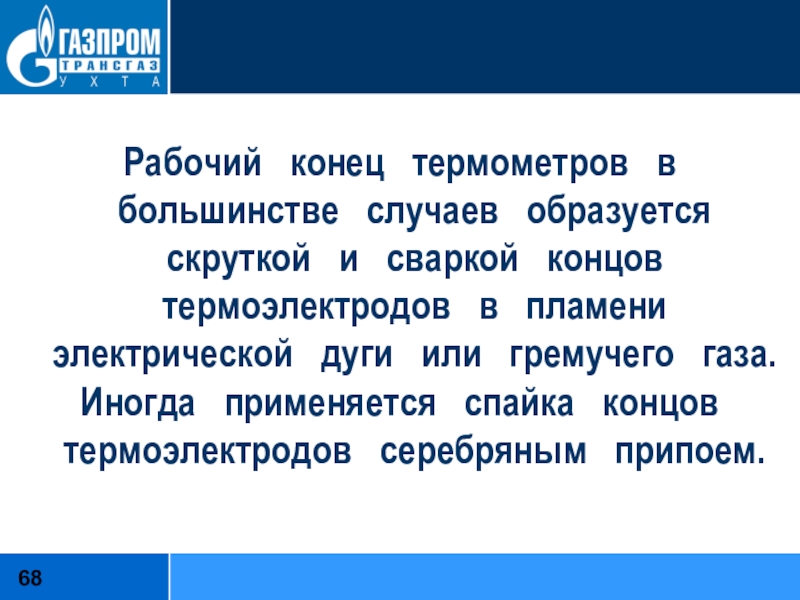 ГАЗПРОМ
ТРАНСГАЗ
УХТА

Рабочий конец термометров в большинстве случаев образуется скруткой и сваркой концов термоэлектродов в пламени электрической дуги или гремучего газа. Иногда применяется спайка концов термоэлектродов серебряным припоем.

68